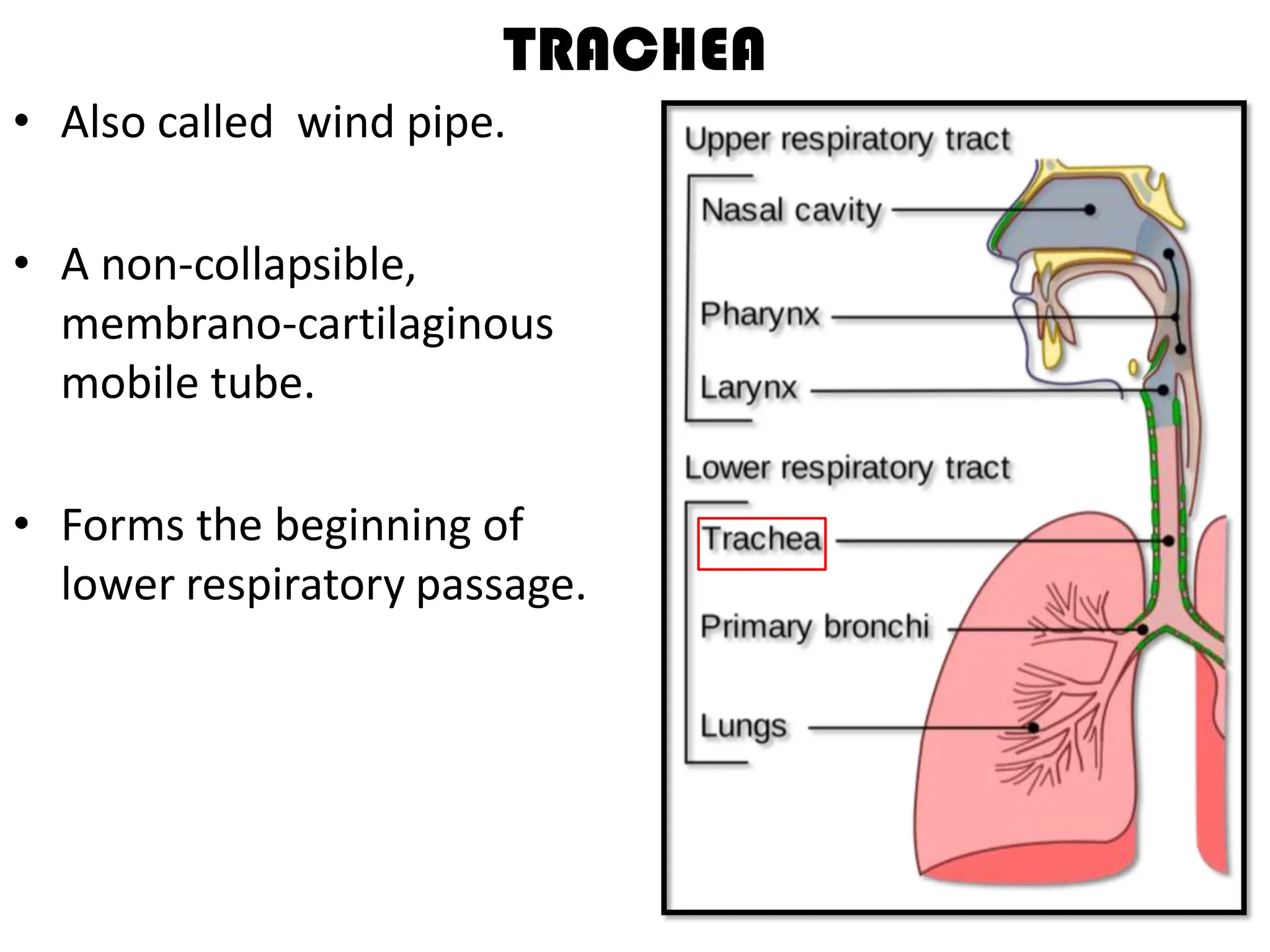 TRACHEA

• Also called  wind pipe.

• A non-collapsible, membrano-cartilaginous mobile tube.

• Forms the beginning of lower respiratory passage.

Upper respiratory tract

Nasal cavity

Pharynx

Larynx

Lower respiratory tract

Trachea

Primary bronchi

Lungs